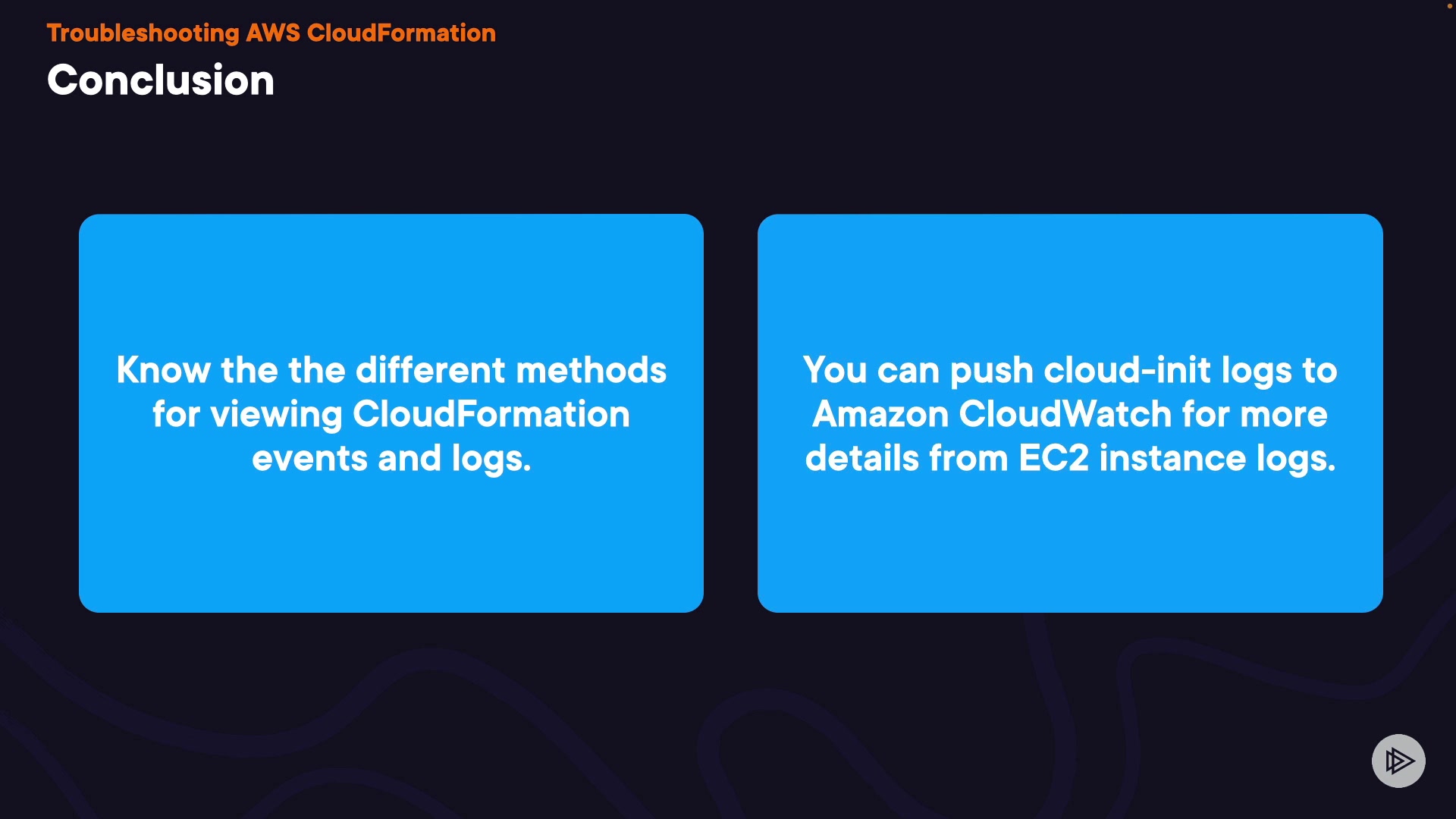 Troubleshooting AWS CloudFormation
Conclusion

Know the the different methods for viewing CloudFormation events and logs.

You can push cloud-init logs to Amazon CloudWatch for more details from EC2 instance logs.